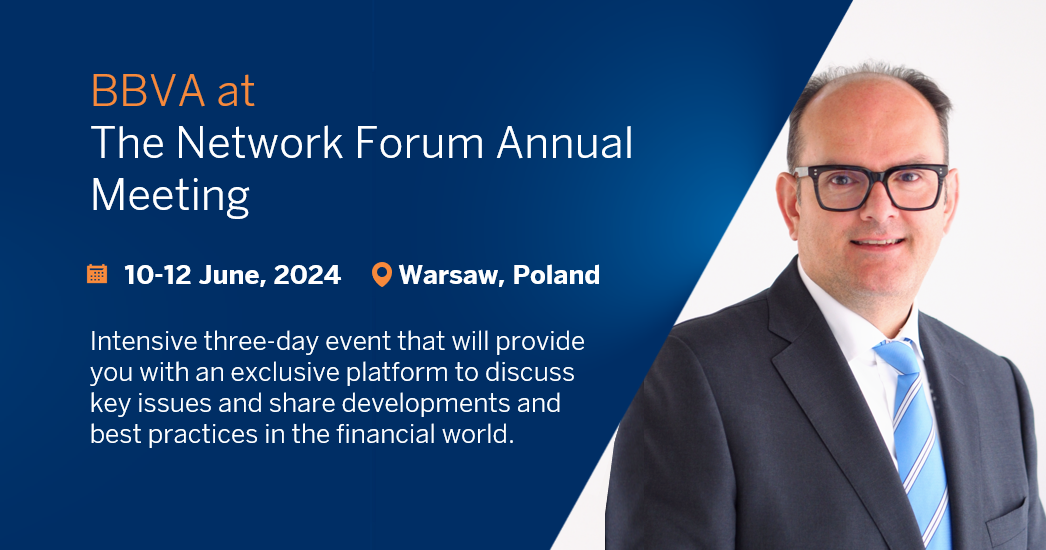 BBVA at
The Network Forum Annual Meeting

10-12 June, 2024 Warsaw, Poland

Intensive three-day event that will provide you with an exclusive platform to discuss key issues and share developments and best practices in the financial world.